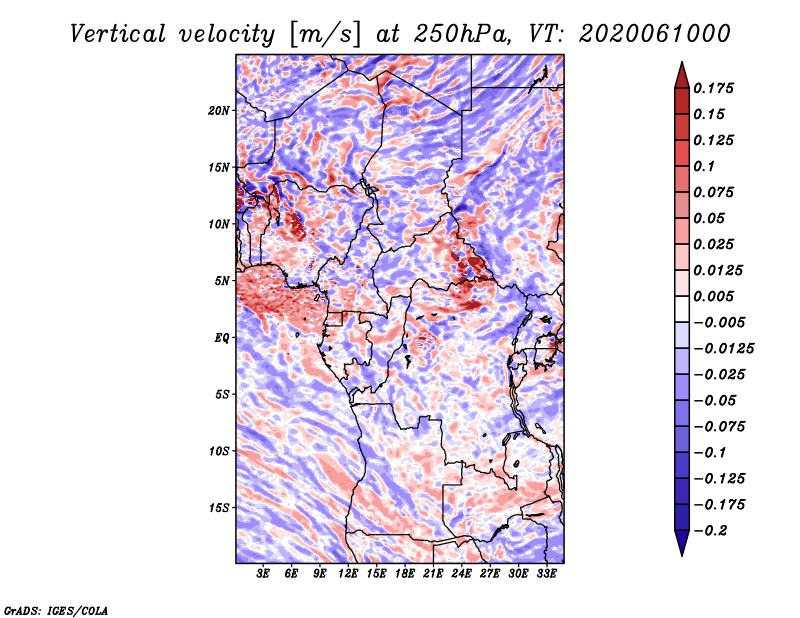 Vertical velocity [m/s] at 250hPa, VT: 2020061000

20N
15N
10N
5N
EQ
5S
10S
15S

3E 6E 9E 12E 15E 18E 21E 24E 27E 30E 33E

0.175
0.15
0.125
0.1
0.075
0.05
0.025
0.0125
0.005
−0.005
−0.0125
−0.025
−0.05
−0.075
−0.1
−0.125
−0.175
−0.2

GrADS: IGES/COLA